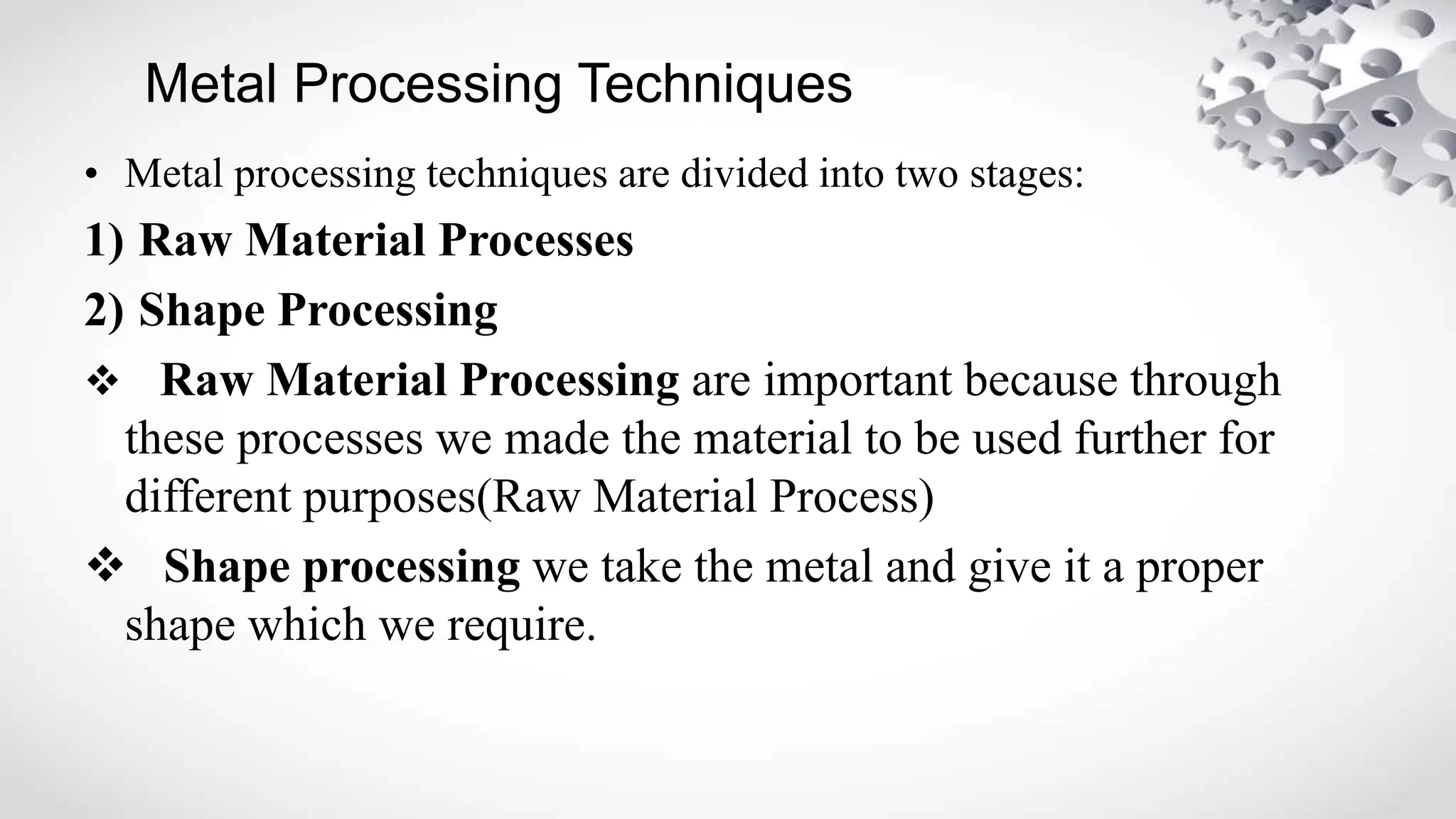 Metal Processing Techniques

• Metal processing techniques are divided into two stages:

1) Raw Material Processes

2) Shape Processing

❖ Raw Material Processing are important because through these processes we made the material to be used further for different purposes(Raw Material Process)

❖ Shape processing we take the metal and give it a proper shape which we require.